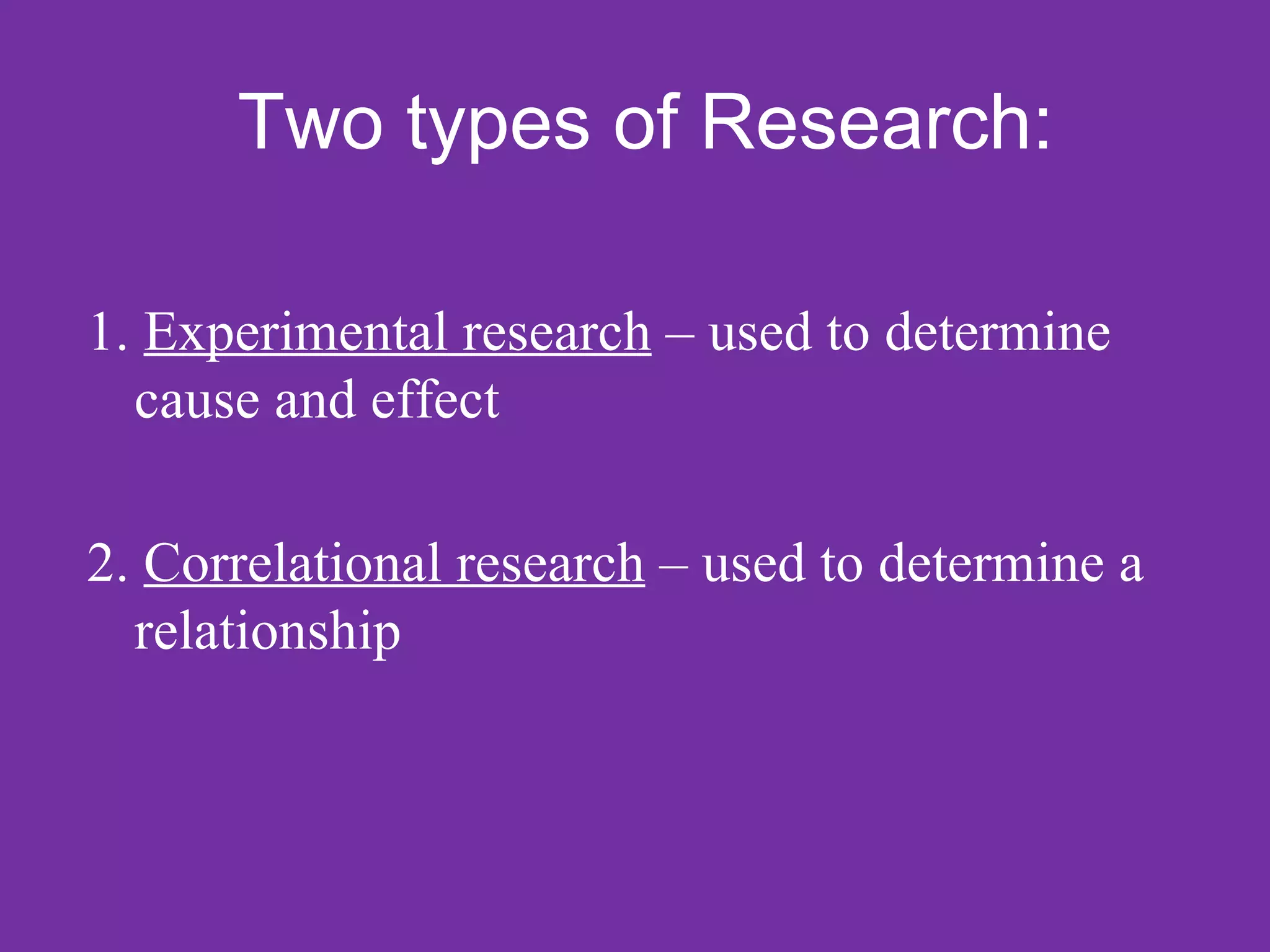 Two types of Research:

1. Experimental research – used to determine cause and effect

2. Correlational research – used to determine a relationship